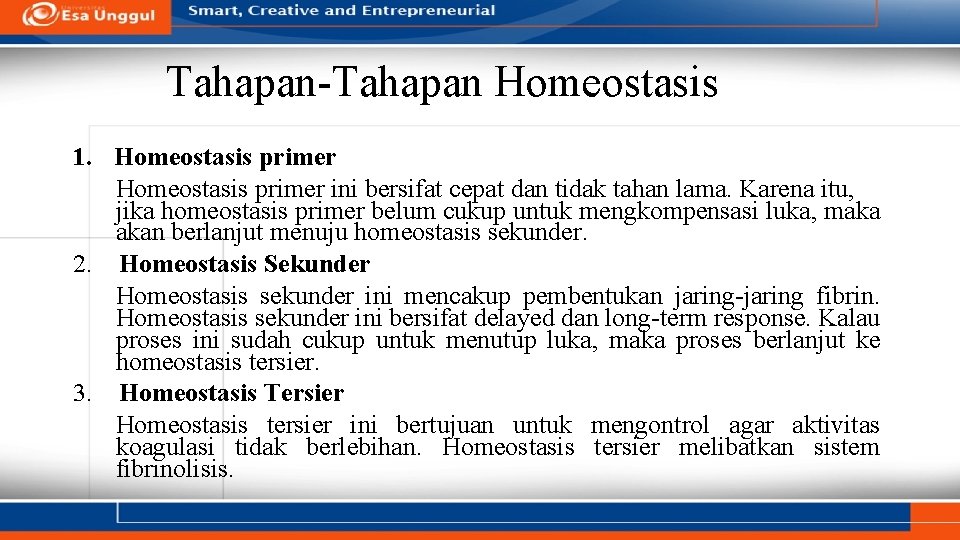 Esa Unggul

Smart, Creative and Entrepreneurial

Tahapan-Tahapan Homeostasis

1. Homeostasis primer

Homeostasis primer ini bersifat cepat dan tidak tahan lama. Karena itu, jika homeostasis primer belum cukup untuk mengkompensasi luka, maka akan berlanjut menuju homeostasis sekunder.

2. Homeostasis Sekunder

Homeostasis sekunder ini mencakup pembentukan jaring-jaring fibrin. Homeostasis sekunder ini bersifat delayed dan long-term response. Kalau proses ini sudah cukup untuk menutup luka, maka proses berlanjut ke homeostasis tersier.

3. Homeostasis Tersier

Homeostasis tersier ini bertujuan untuk mengontrol agar aktivitas koagulasi tidak berlebihan. Homeostasis tersier melibatkan sistem fibrinolisis.